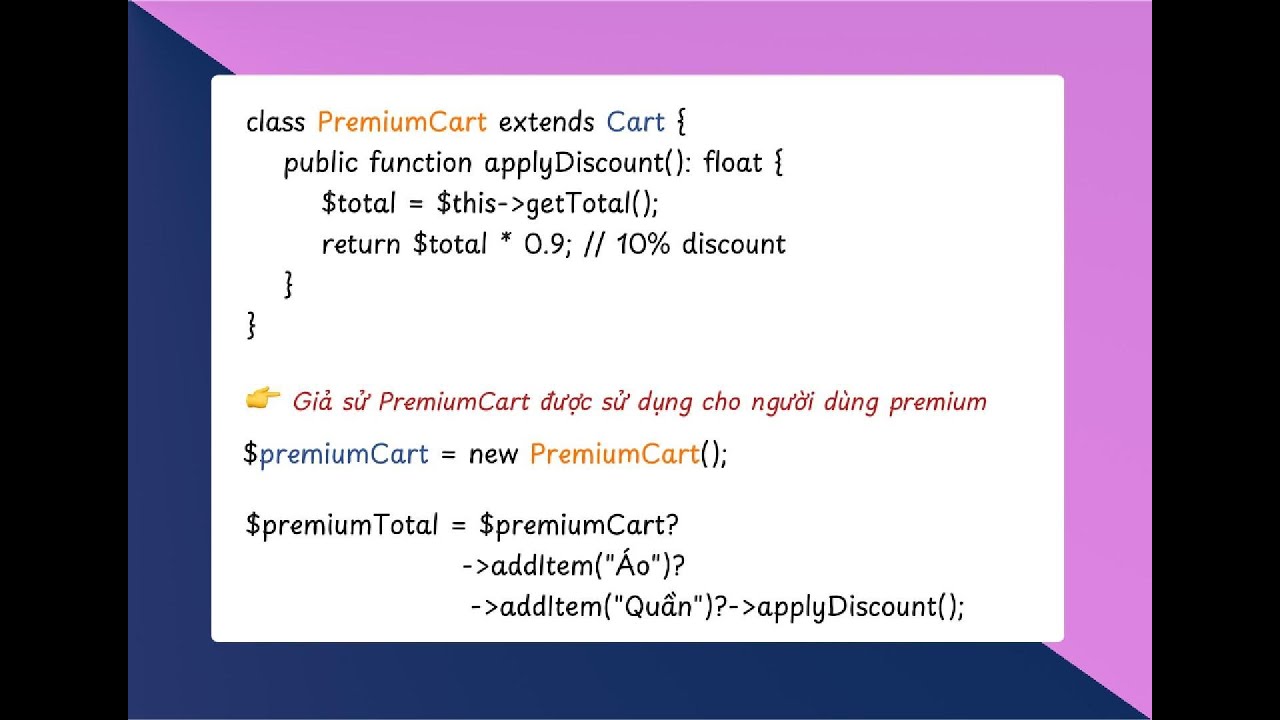 class PremiumCart extends Cart {
    public function applyDiscount(): float {
        $total = $this->getTotal();
        return $total * 0.9; // 10% discount
    }
}

👉 Giả sử PremiumCart được sử dụng cho người dùng premium

$premiumCart = new PremiumCart();

$premiumTotal = $premiumCart?
                    ->addItem("Áo")?
                    ->addItem("Quần")?->applyDiscount();